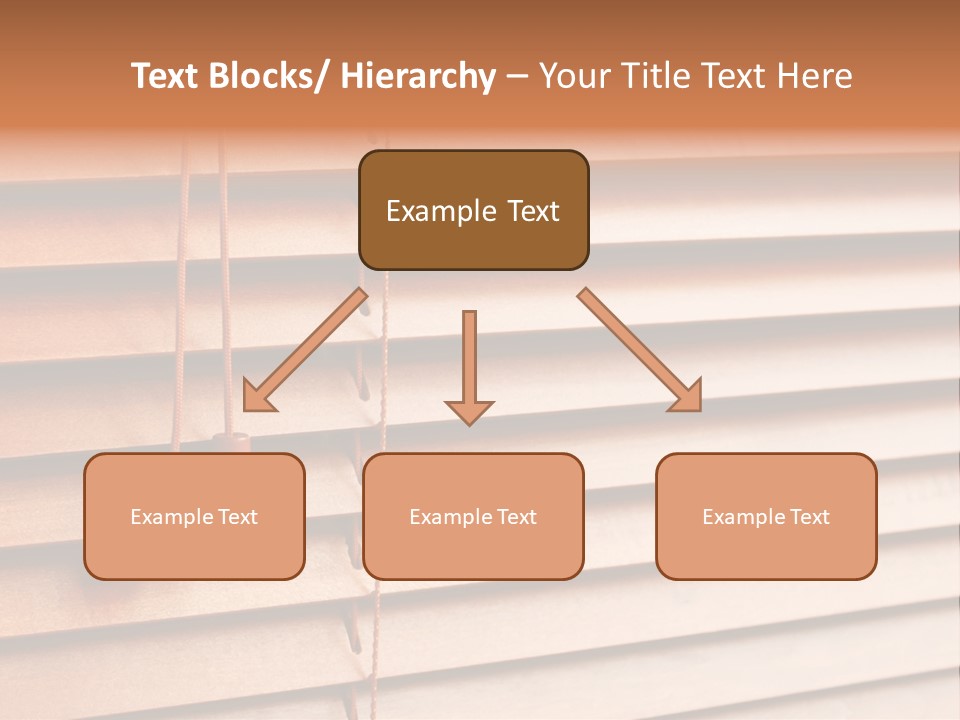 Text Blocks/ Hierarchy – Your Title Text Here

Example Text

Example Text

Example Text

Example Text